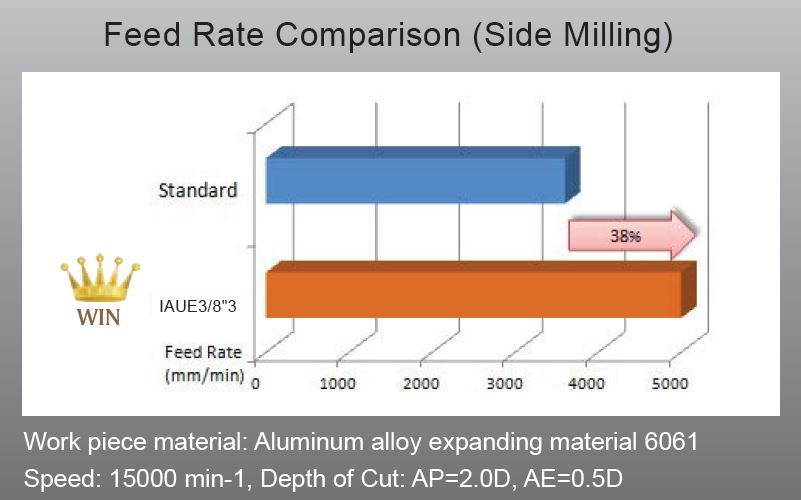 Feed Rate Comparison (Side Milling)

Standard

38%

WIN

IAUE3/8"3

Feed Rate (mm/min)

0 1000 2000 3000 4000 5000

Work piece material: Aluminum alloy expanding material 6061

Speed: 15000 min-1, Depth of Cut: AP=2.0D, AE=0.5D